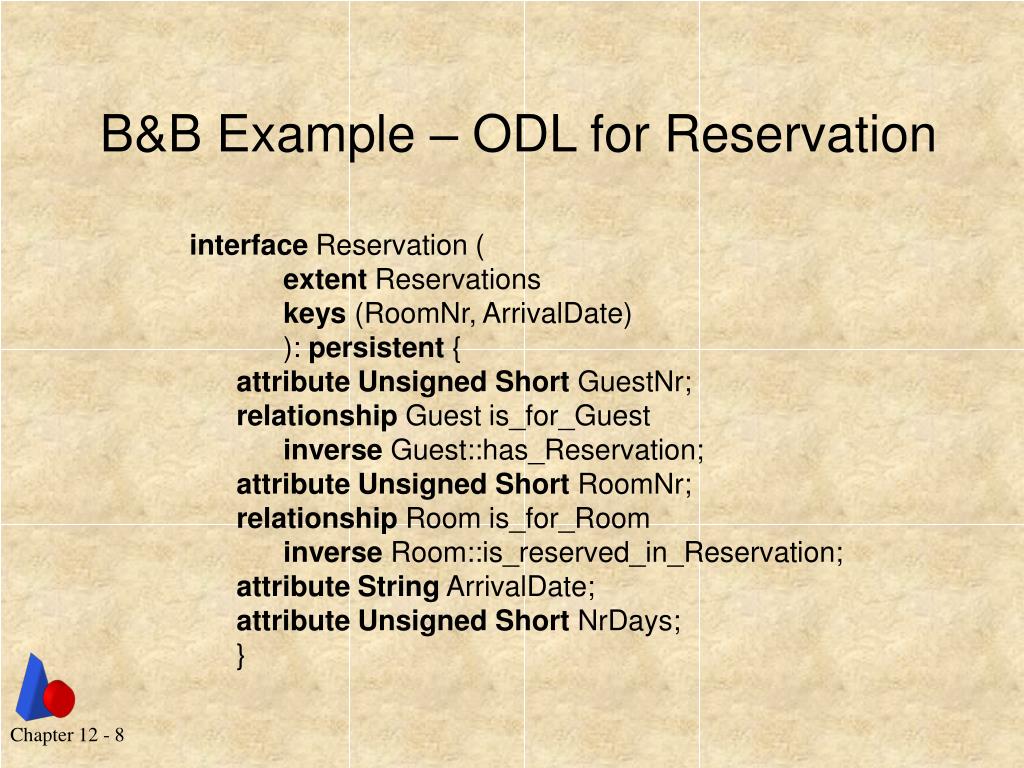 B&B Example – ODL for Reservation

interface Reservation (
extent Reservations
keys (RoomNr, ArrivalDate)
): persistent {
attribute Unsigned Short GuestNr;
relationship Guest is_for_Guest
inverse Guest::has_Reservation;
attribute Unsigned Short RoomNr;
relationship Room is_for_Room
inverse Room::is_reserved_in_Reservation;
attribute String ArrivalDate;
attribute Unsigned Short NrDays;
}

Chapter 12 - 8